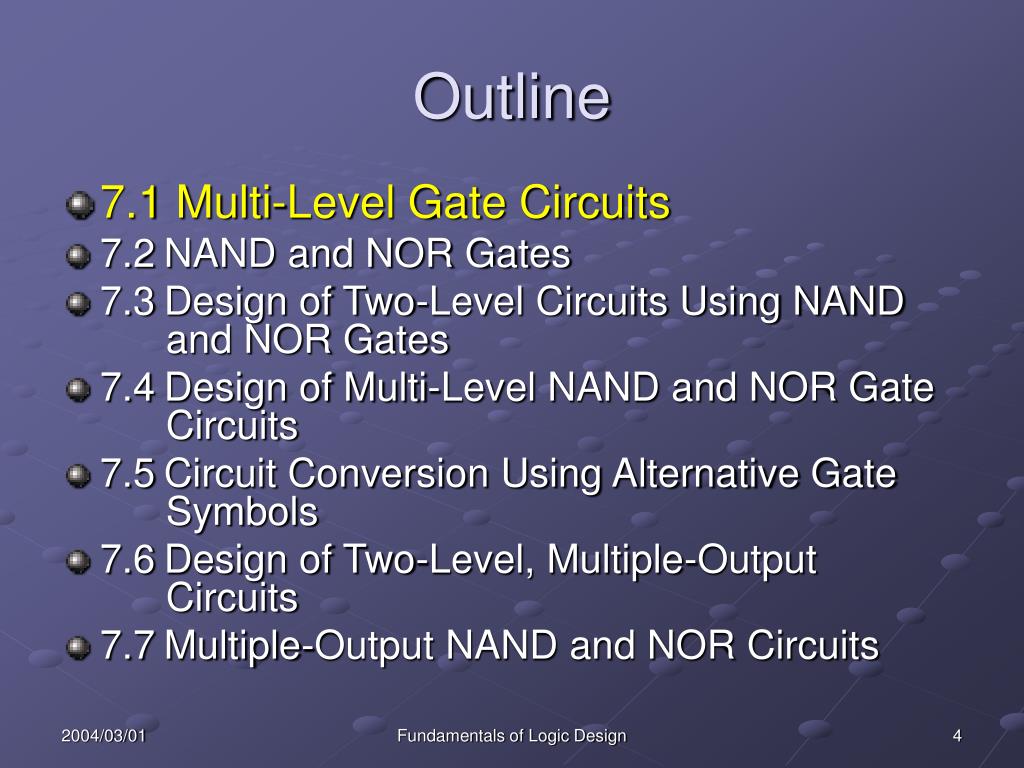 Outline

7.1 Multi-Level Gate Circuits
7.2 NAND and NOR Gates
7.3 Design of Two-Level Circuits Using NAND and NOR Gates
7.4 Design of Multi-Level NAND and NOR Gate Circuits
7.5 Circuit Conversion Using Alternative Gate Symbols
7.6 Design of Two-Level, Multiple-Output Circuits
7.7 Multiple-Output NAND and NOR Circuits

2004/03/01
Fundamentals of Logic Design
4